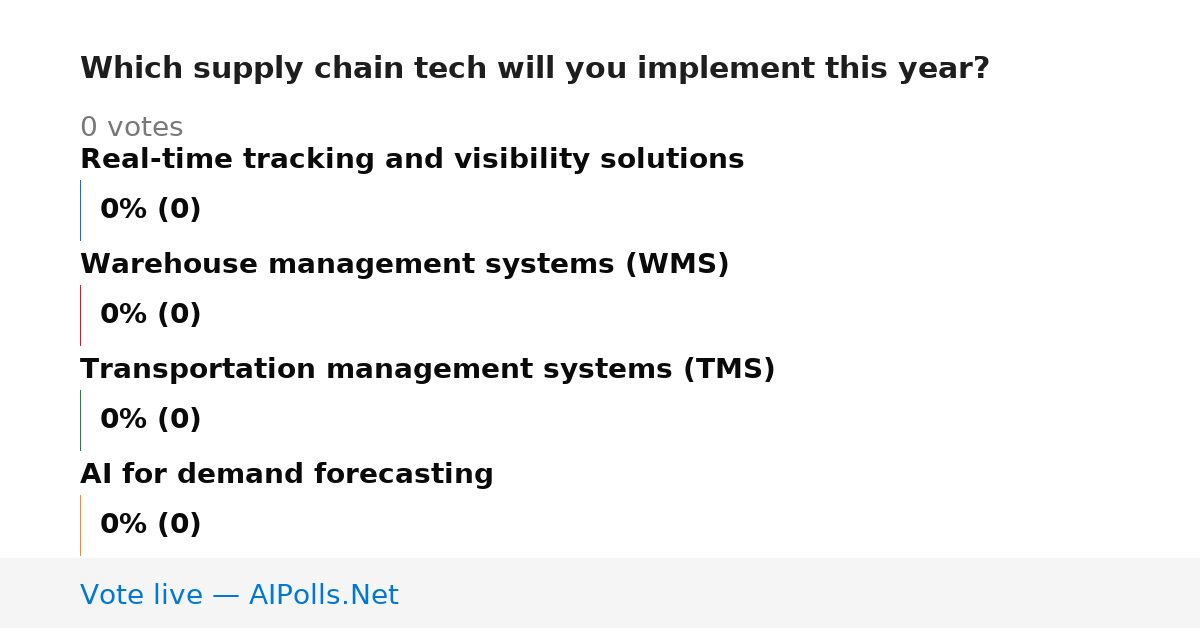 Which supply chain tech will you implement this year?

0 votes

Real-time tracking and visibility solutions

0% (0)

Warehouse management systems (WMS)

0% (0)

Transportation management systems (TMS)

0% (0)

AI for demand forecasting

0% (0)

Vote live — AIPolls.Net